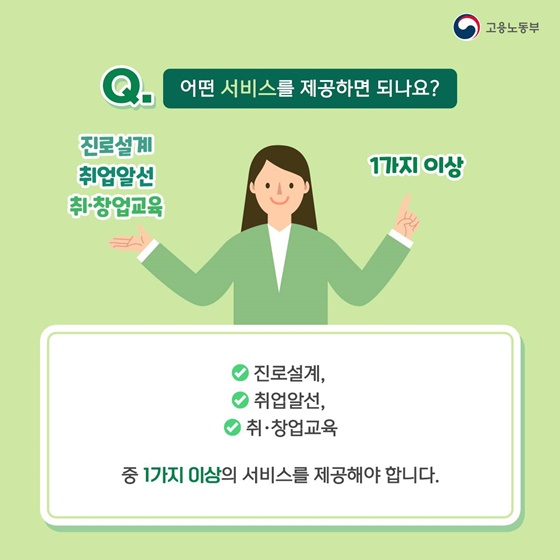 고용노동부

Q. 어떤 서비스를 제공하면 되나요?

진로설계
취업알선
취·창업교육

1가지 이상

진로설계,
취업알선,
취·창업교육

중 1가지 이상의 서비스를 제공해야 합니다.